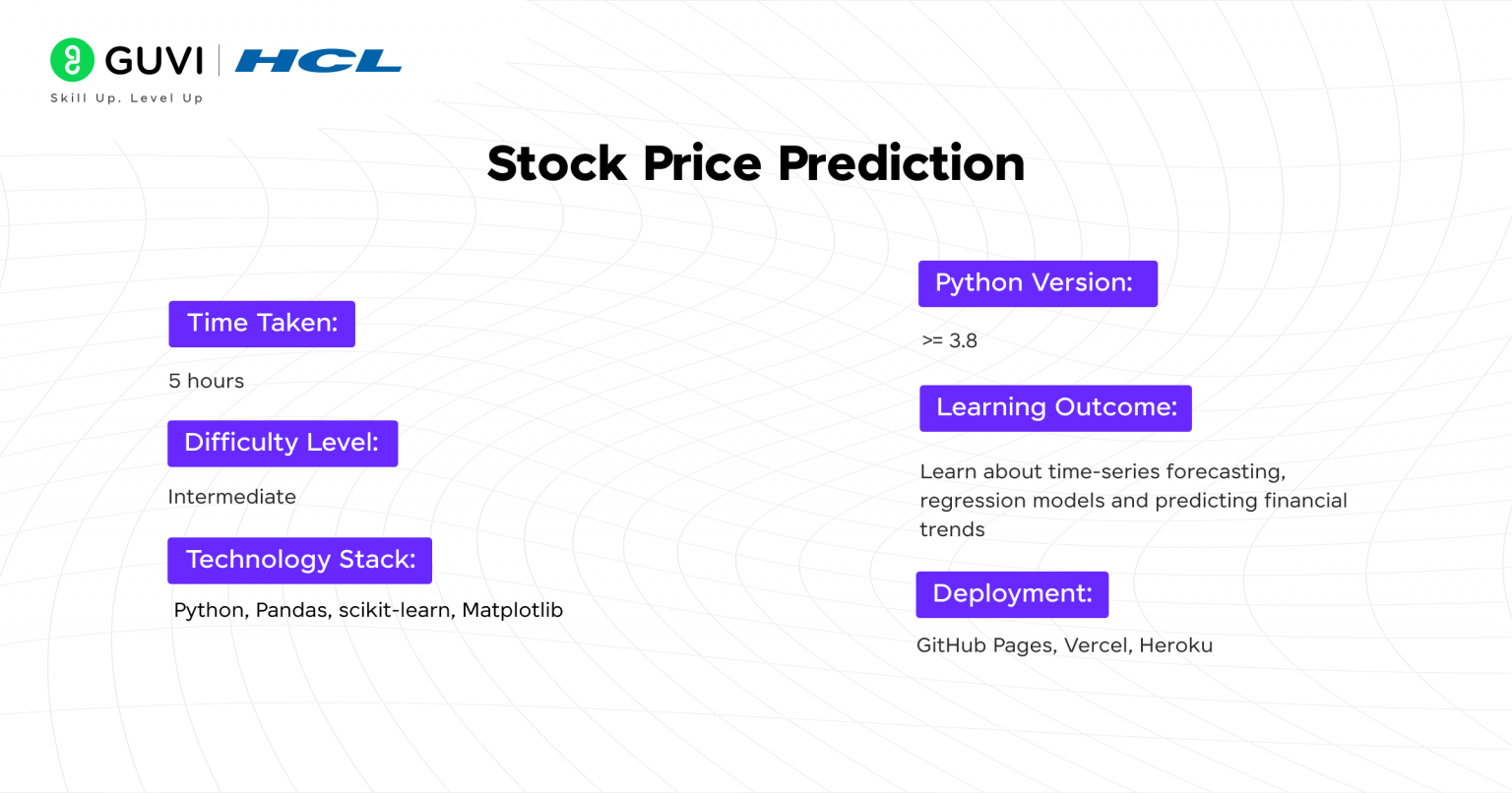 GUVI | HCL
Skill Up. Level Up

Stock Price Prediction

Time Taken:

5 hours

Difficulty Level:

Intermediate

Technology Stack:

Python, Pandas, scikit-learn, Matplotlib

Python Version:

>= 3.8

Learning Outcome:

Learn about time-series forecasting, regression models and predicting financial trends

Deployment:

GitHub Pages, Vercel, Heroku